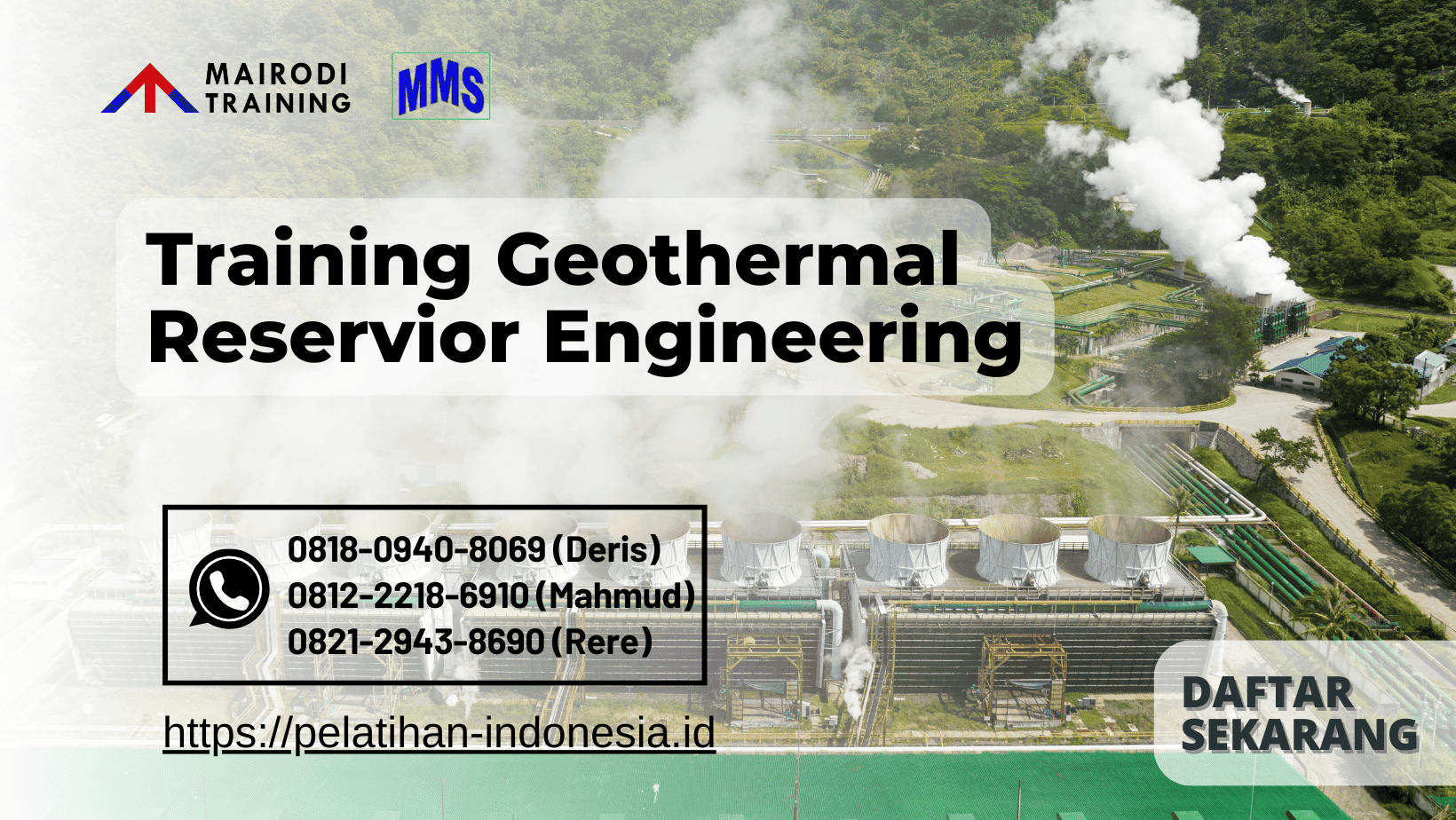 MAIRODI
TRAINING

MMS

Training Geothermal Reservior Engineering

0818-0940-8069 (Deris)
0812-2218-6910 (Mahmud)
0821-2943-8690 (Rere)

https://pelatihan-indonesia.id

DAFTAR
SEKARANG